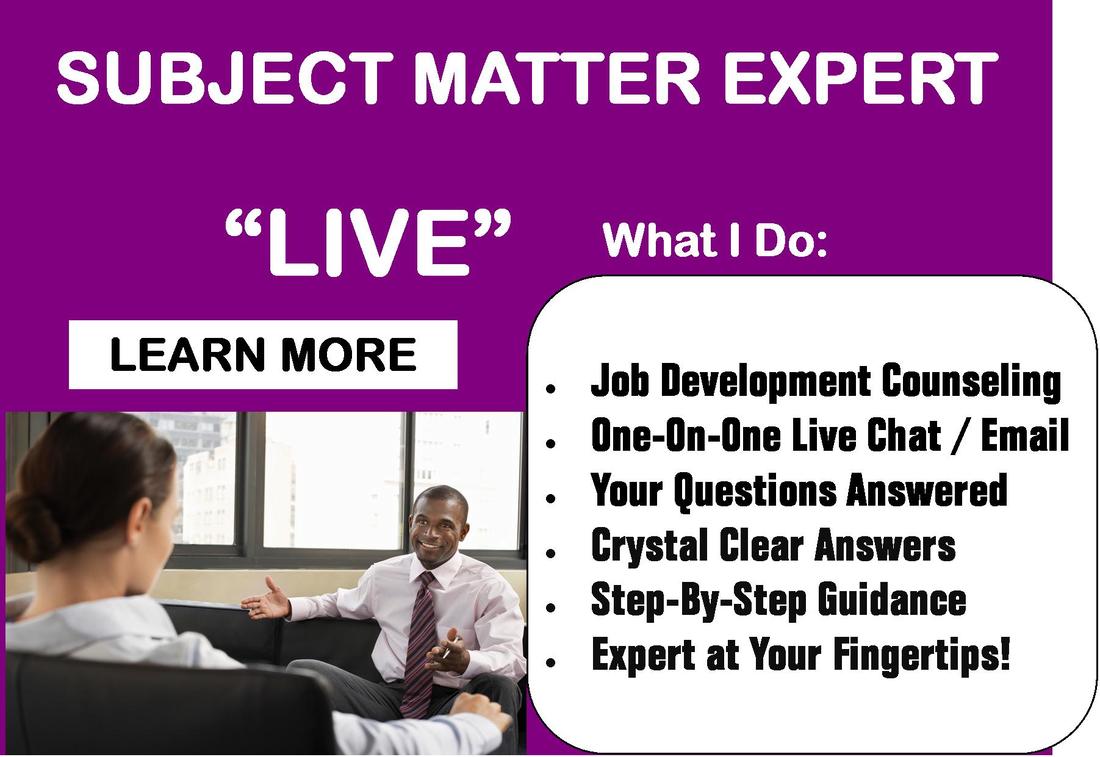 SUBJECT MATTER EXPERT

“LIVE”

What I Do:

LEARN MORE

- Job Development Counseling
- One-On-One Live Chat / Email
- Your Questions Answered
- Crystal Clear Answers
- Step-By-Step Guidance
- Expert at Your Fingertips!